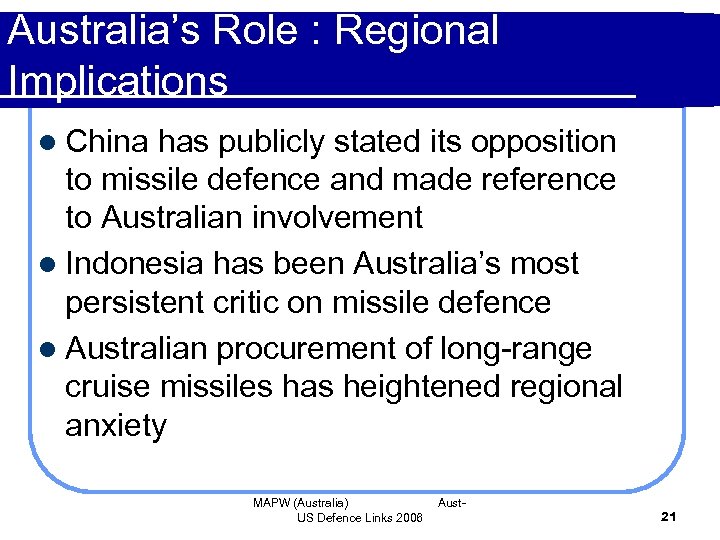 Australia's Role : Regional Implications

- China has publicly stated its opposition to missile defence and made reference to Australian involvement
- Indonesia has been Australia's most persistent critic on missile defence
- Australian procurement of long-range cruise missiles has heightened regional anxiety

MAPW (Australia) Aust-US Defence Links 2006

21